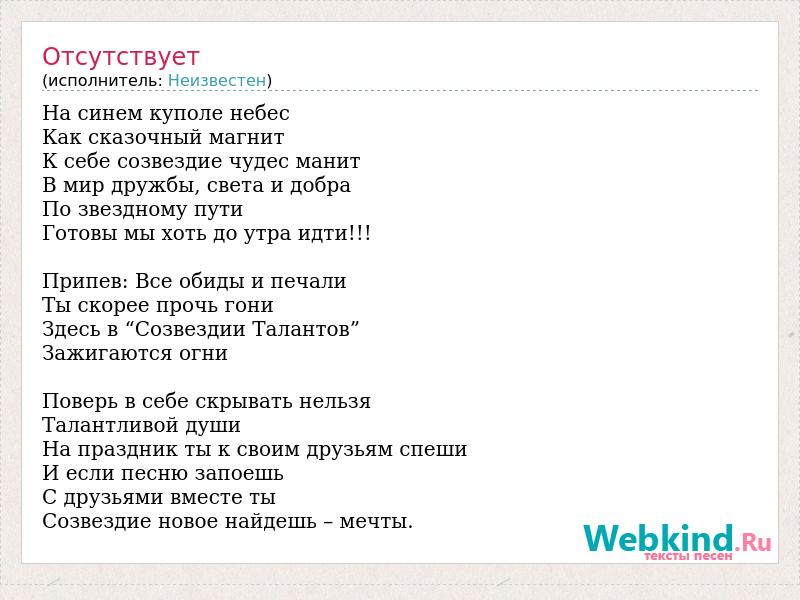 Отсутствует
(исполнитель: Неизвестен)

На синем куполе небес
Как сказочный магнит
К себе созвездие чудес манит
В мир дружбы, света и добра
По звездному пути
Готовы мы хоть до утра идти!!!

Припев: Все обиды и печали
Ты скорее прочь гони
Здесь в “Созвездии Талантов”
Зажигаются огни

Поверь в себе скрывать нельзя
Талантливой души
На праздник ты к своим друзьям спеши
И если песню запоешь
С друзьями вместе ты
Созвездие новое найдешь – мечты.

Webkind.Ru
тексты песен